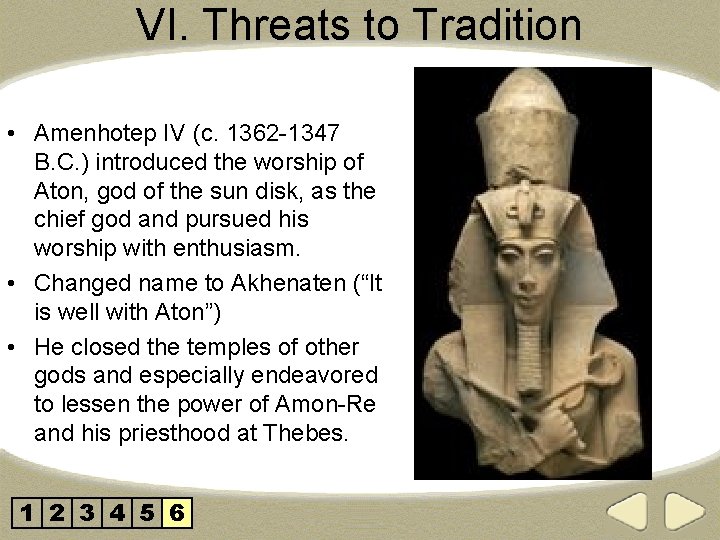 VI. Threats to Tradition

• Amenhotep IV (c. 1362-1347 B.C.) introduced the worship of Aton, god of the sun disk, as the chief god and pursued his worship with enthusiasm.
• Changed name to Akhenaten (“It is well with Aton”)
• He closed the temples of other gods and especially endeavored to lessen the power of Amon-Re and his priesthood at Thebes.

1 2 3 4 5 6